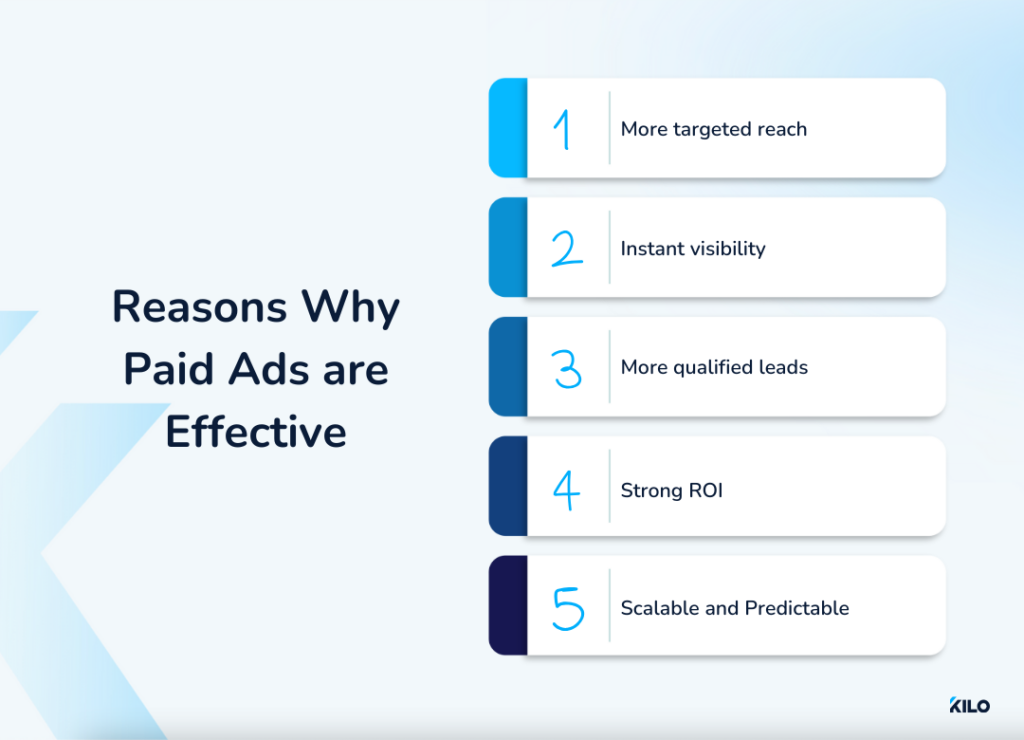 Reasons Why Paid Ads are Effective

1 More targeted reach

2 Instant visibility

3 More qualified leads

4 Strong ROI

5 Scalable and Predictable

KILO